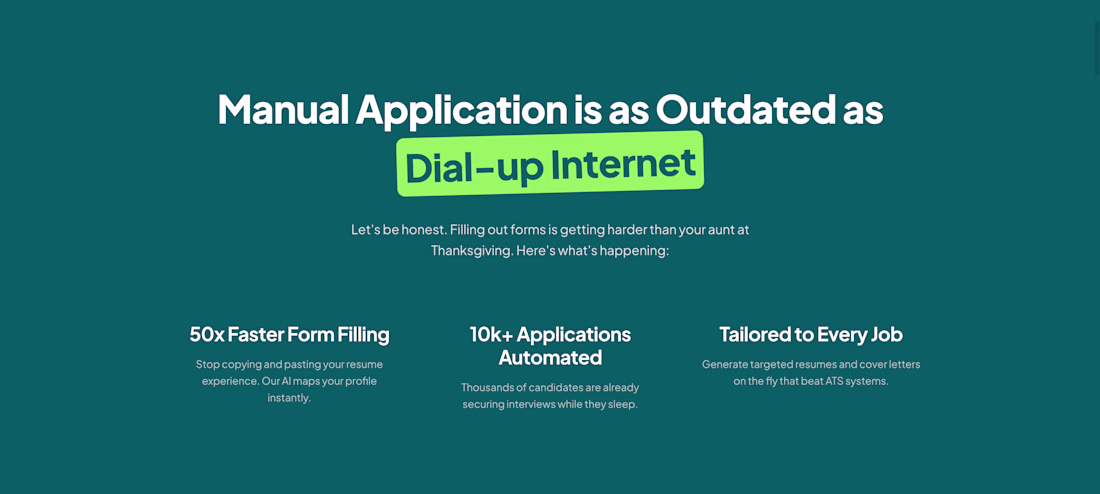 Manual Application is as Outdated as Dial-up Internet

Let's be honest. Filling out forms is getting harder than your aunt at Thanksgiving. Here's what's happening:

50x Faster Form Filling

Stop copying and pasting your resume experience. Our AI maps your profile instantly.

10k+ Applications Automated

Thousands of candidates are already securing interviews while they sleep.

Tailored to Every Job

Generate targeted resumes and cover letters on the fly that beat ATS systems.